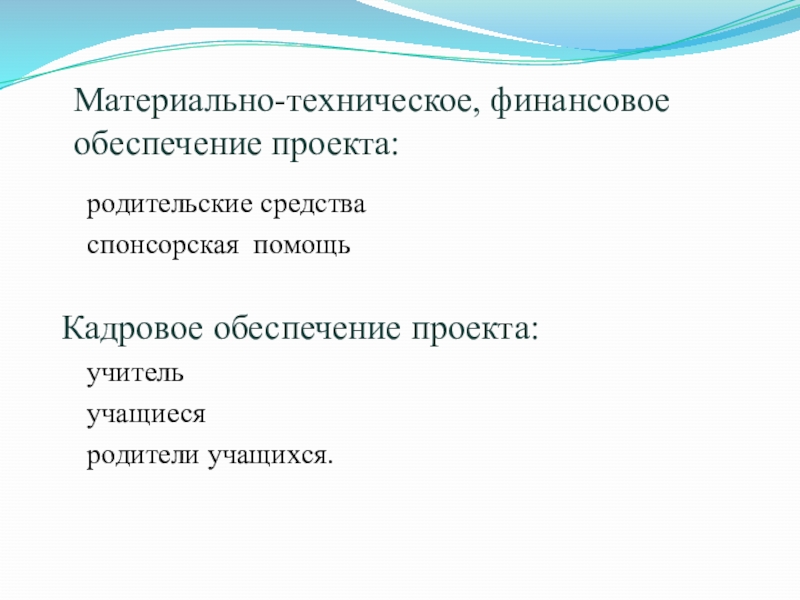 Материально-техническое, финансовое обеспечение проекта:

родительские средства

спонсорская помощь

Кадровое обеспечение проекта:

учитель

учащиеся

родители учащихся.